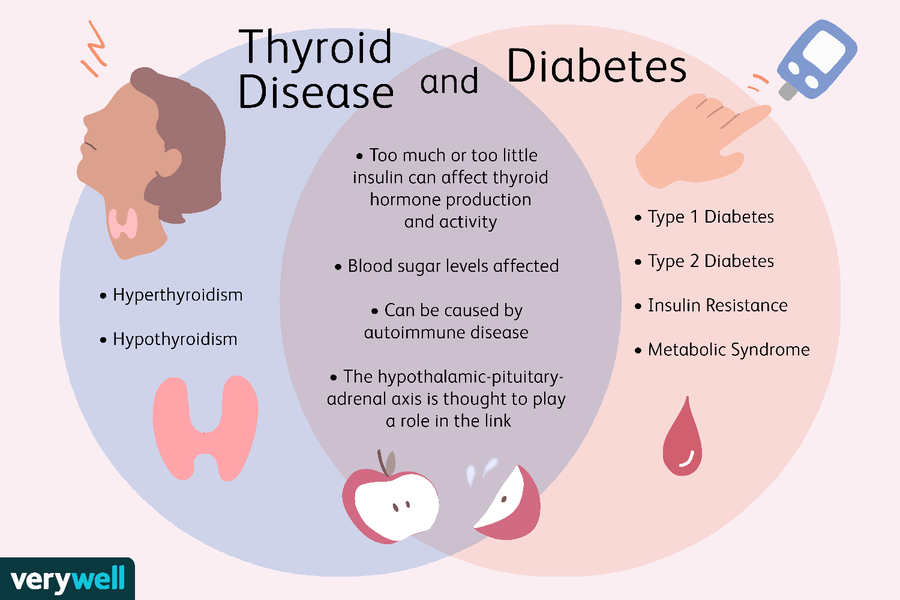 Thyroid Disease and Diabetes

• Hyperthyroidism

• Hypothyroidism

• Too much or too little insulin can affect thyroid hormone production and activity

• Blood sugar levels affected

• Can be caused by autoimmune disease

• The hypothalamic-pituitary-adrenal axis is thought to play a role in the link

• Type 1 Diabetes

• Type 2 Diabetes

• Insulin Resistance

• Metabolic Syndrome

verywell